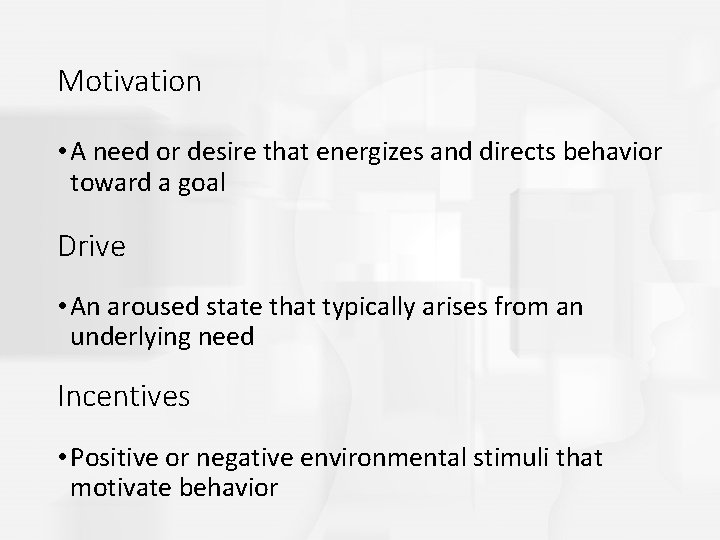 Motivation

• A need or desire that energizes and directs behavior toward a goal

Drive

• An aroused state that typically arises from an underlying need

Incentives

• Positive or negative environmental stimuli that motivate behavior